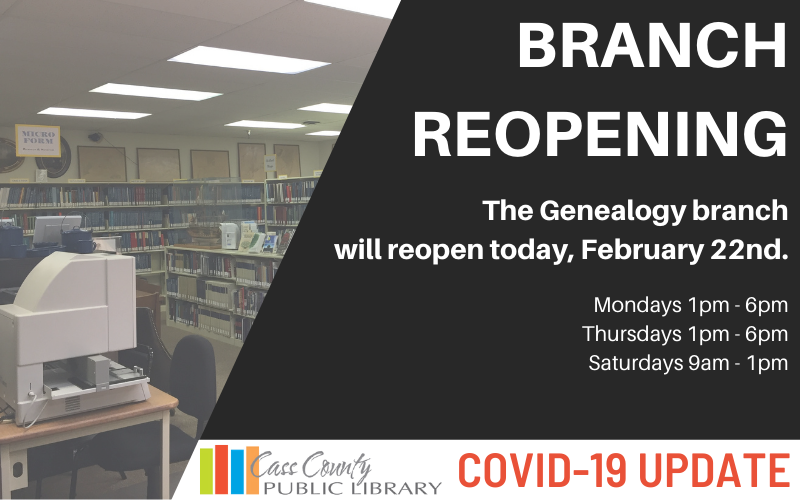 MICRO FORM

BRANCH REOPENING

The Genealogy branch will reopen today, February 22nd.

Mondays 1pm - 6pm
Thursdays 1pm - 6pm
Saturdays 9am - 1pm

Cass County PUBLIC LIBRARY

COVID-19 UPDATE